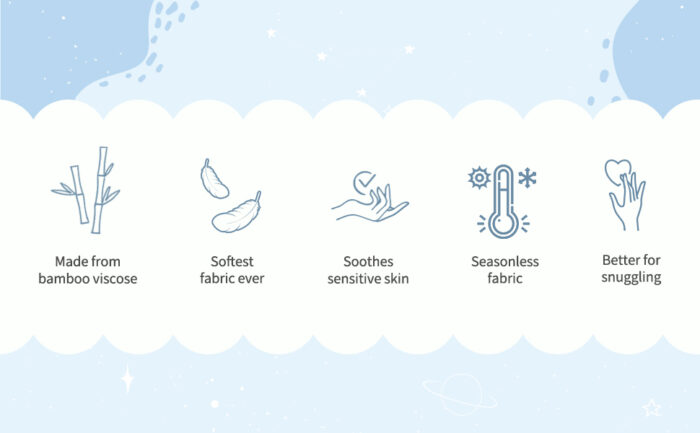 Made from bamboo viscose

Softest fabric ever

Soothes sensitive skin

Seasonless fabric

Better for snuggling